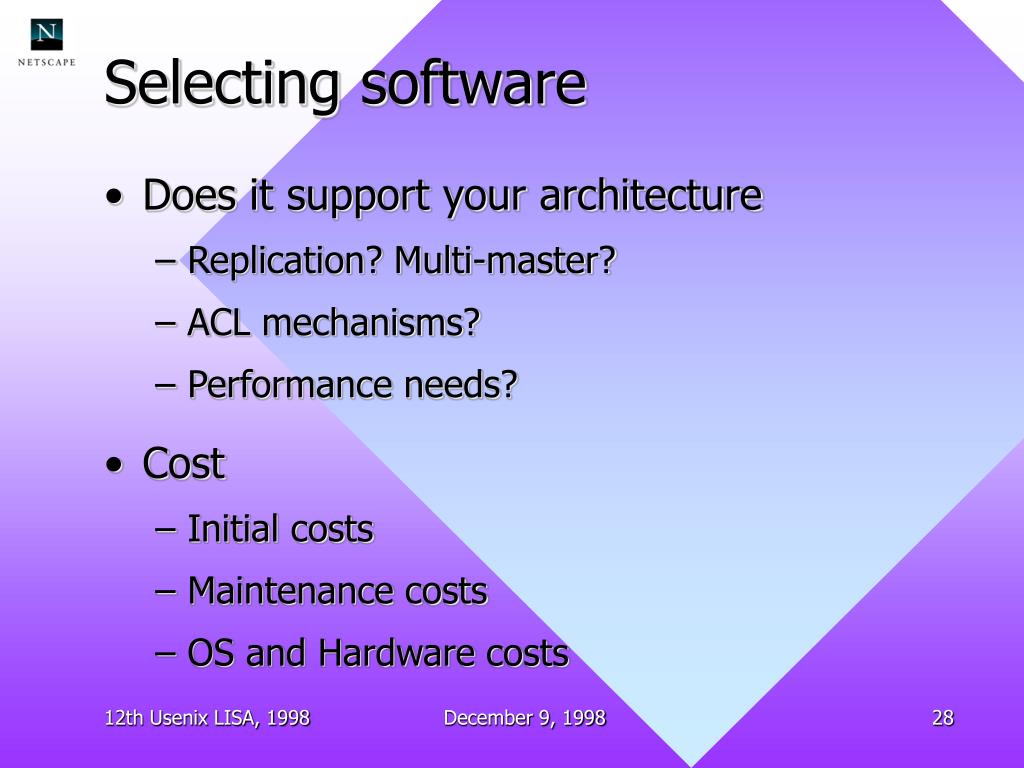 N
NETSCAPE

Selecting software

• Does it support your architecture
– Replication? Multi-master?
– ACL mechanisms?
– Performance needs?

• Cost
– Initial costs
– Maintenance costs
– OS and Hardware costs

12th Usenix LISA, 1998
December 9, 1998
28